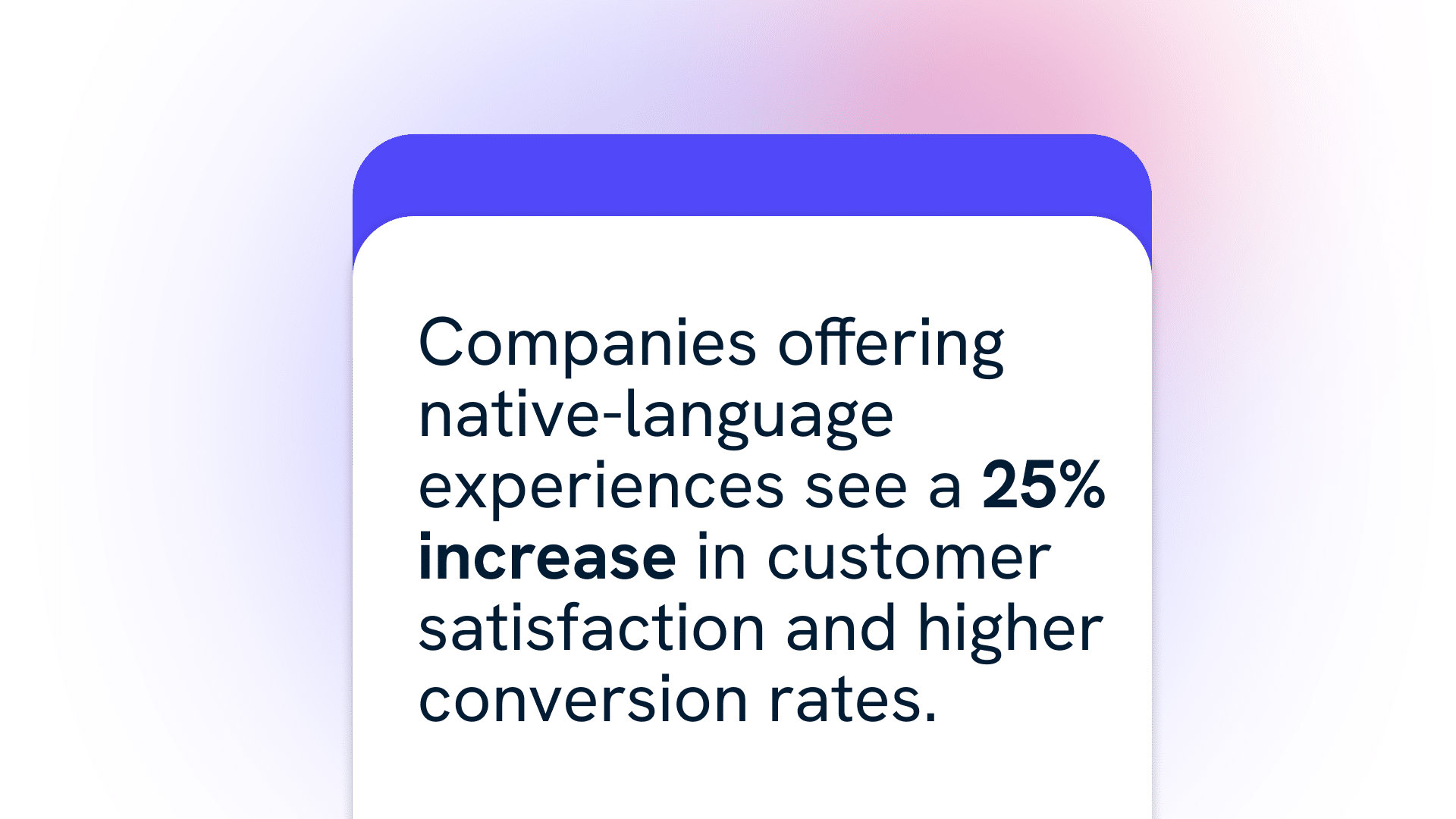 Companies offering native-language experiences see a 25% increase in customer satisfaction and higher conversion rates.